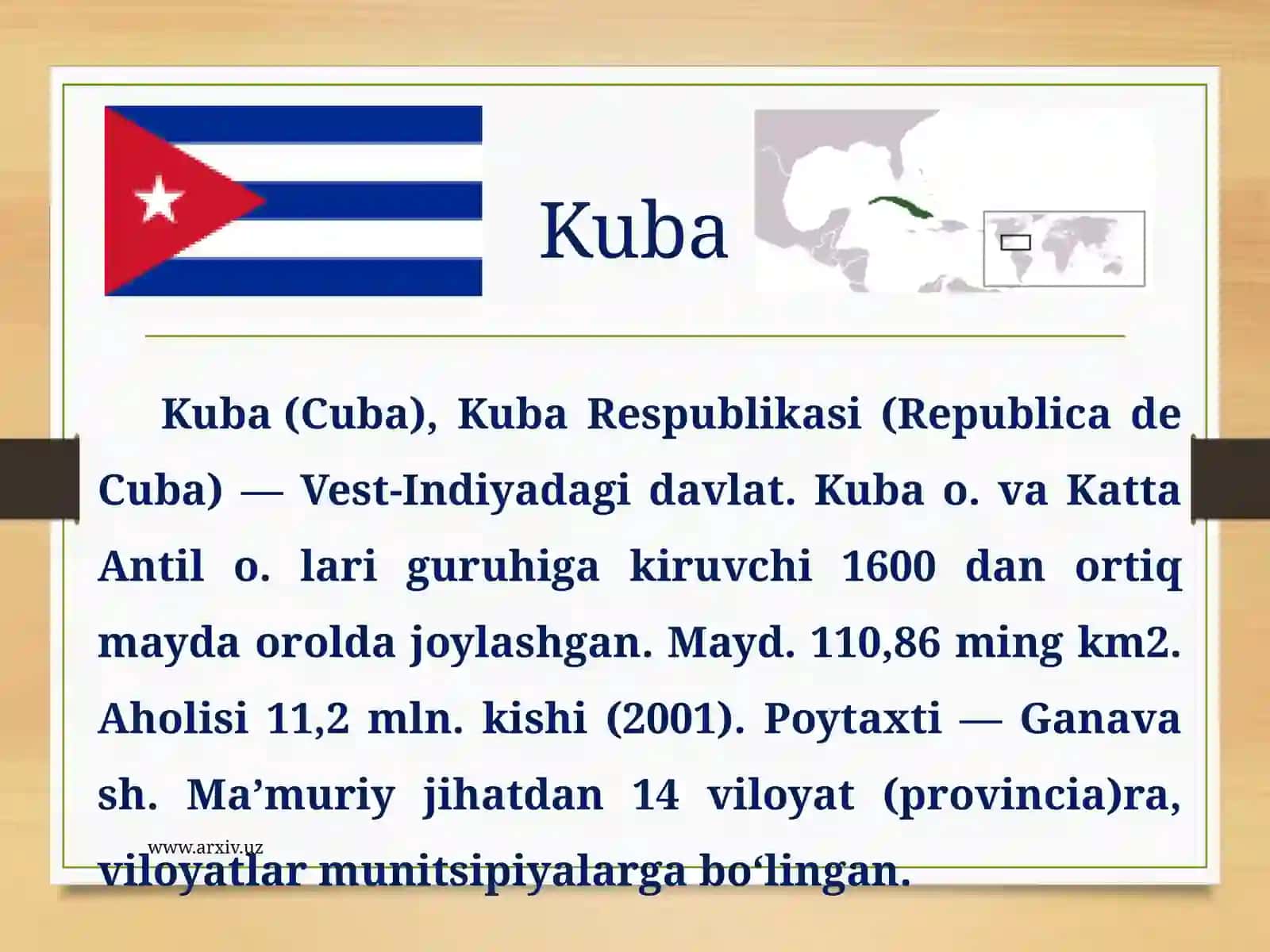 Kuba

Kuba (Cuba), Kuba Respublikasi (Republica de Cuba) — Vest-Indiyadagi davlat. Kuba o. va Katta Antil o. lari guruhiga kiruvchi 1600 dan ortiq mayda orolda joylashgan. Mayd. 110,86 ming km2. Aholisi 11,2 mln. kishi (2001). Poytaxti — Ganava sh. Ma’muriy jihatdan 14 viloyat (provincia)ra, viloyatlar munitsipiyalarga bo‘lingan.

www.arxiv.uz